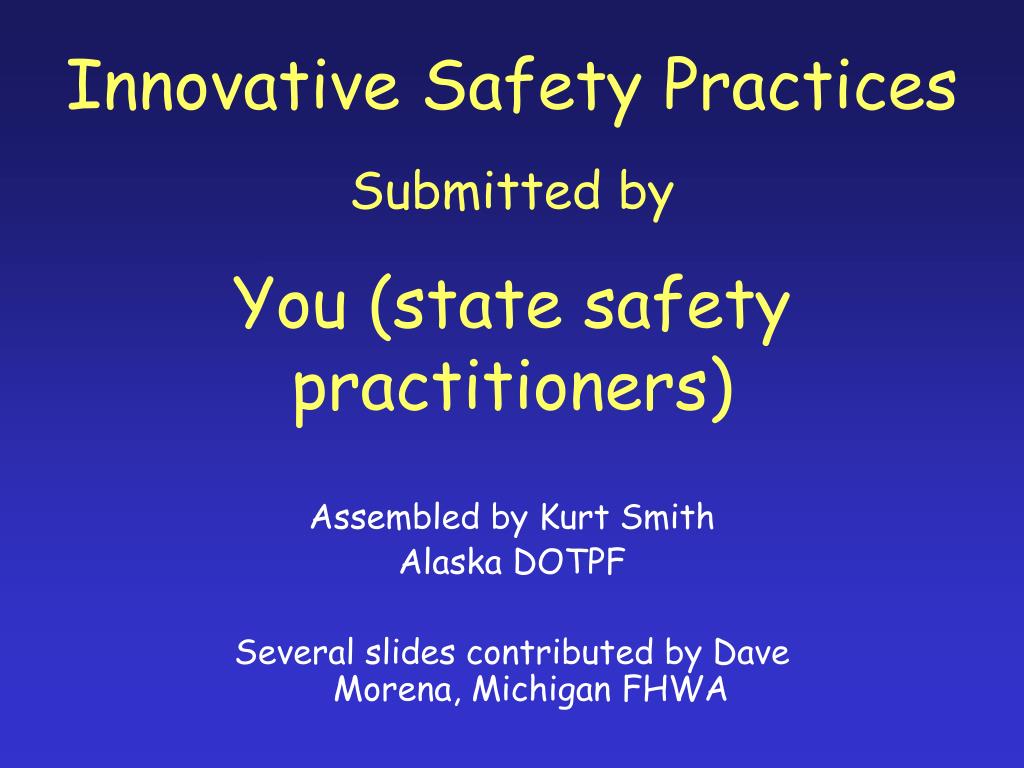 Innovative Safety Practices

Submitted by

You (state safety practitioners)

Assembled by Kurt Smith
Alaska DOTPF

Several slides contributed by Dave Morena, Michigan FHWA